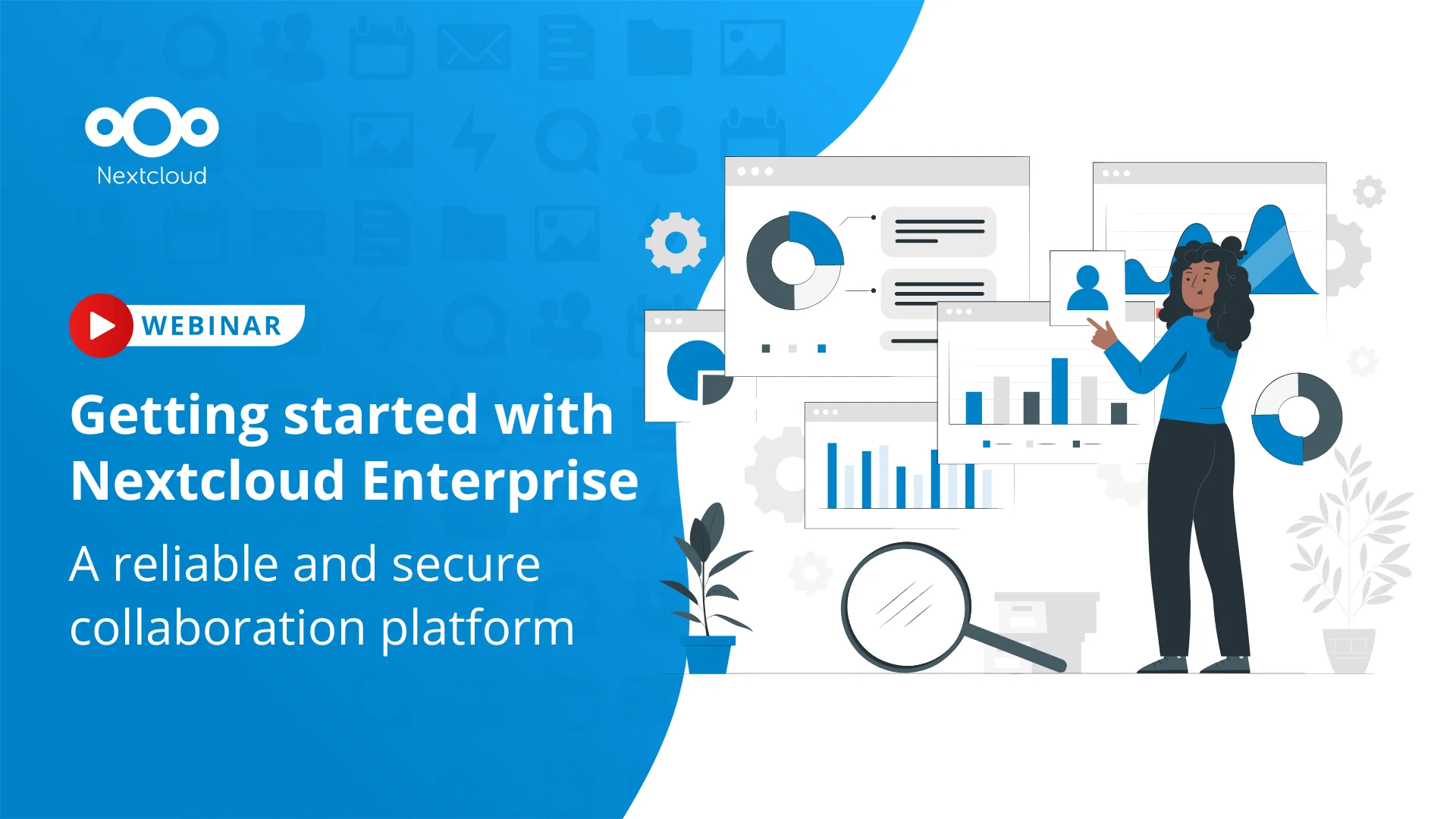 Nextcloud

WEBINAR

Getting started with Nextcloud Enterprise

A reliable and secure collaboration platform